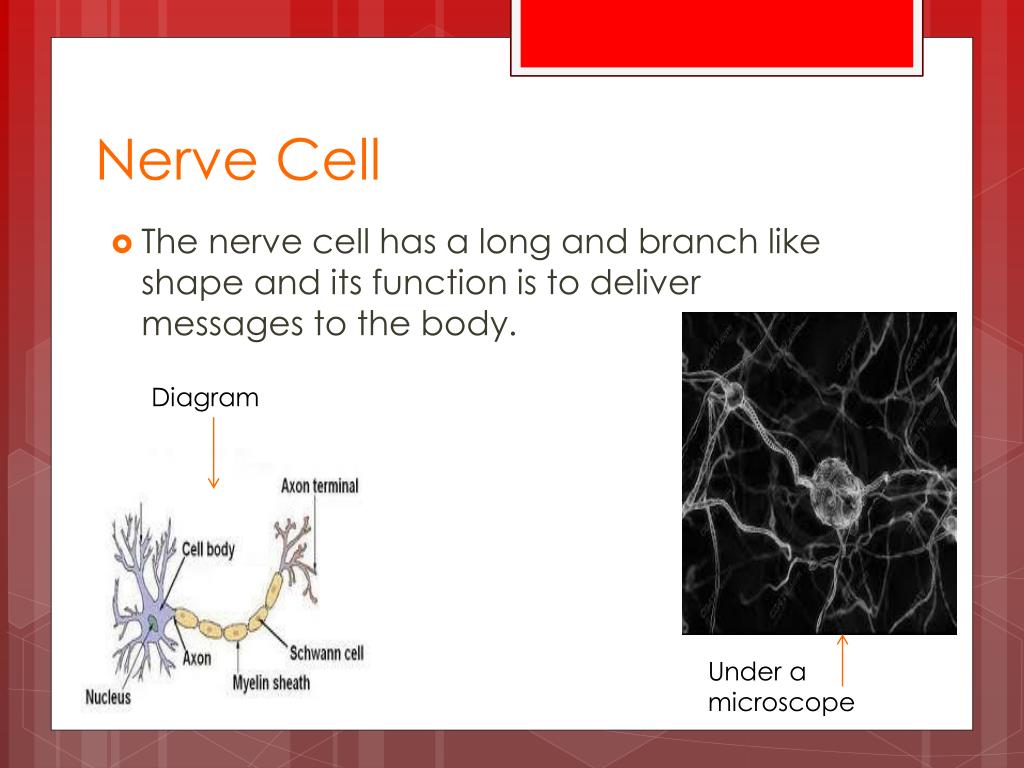 Nerve Cell

The nerve cell has a long and branch like shape and its function is to deliver messages to the body.

Diagram

Axon terminal
Cell body
Axon
Schwann cell
Myelin sheath
Nucleus

Under a microscope